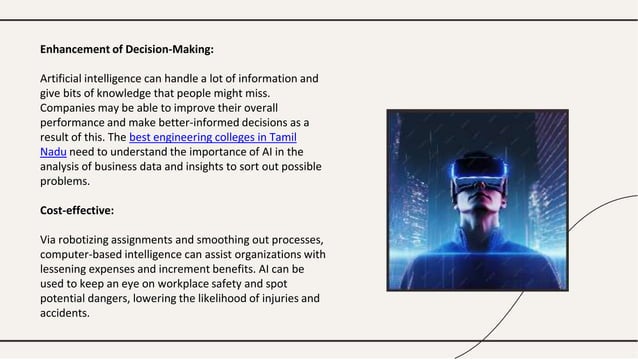 Enhancement of Decision-Making:

Artificial intelligence can handle a lot of information and give bits of knowledge that people might miss. Companies may be able to improve their overall performance and make better-informed decisions as a result of this. The best engineering colleges in Tamil Nadu need to understand the importance of AI in the analysis of business data and insights to sort out possible problems.

Cost-effective:

Via robotizing assignments and smoothing out processes, computer-based intelligence can assist organizations with lessening expenses and increment benefits. AI can be used to keep an eye on workplace safety and spot potential dangers, lowering the likelihood of injuries and accidents.